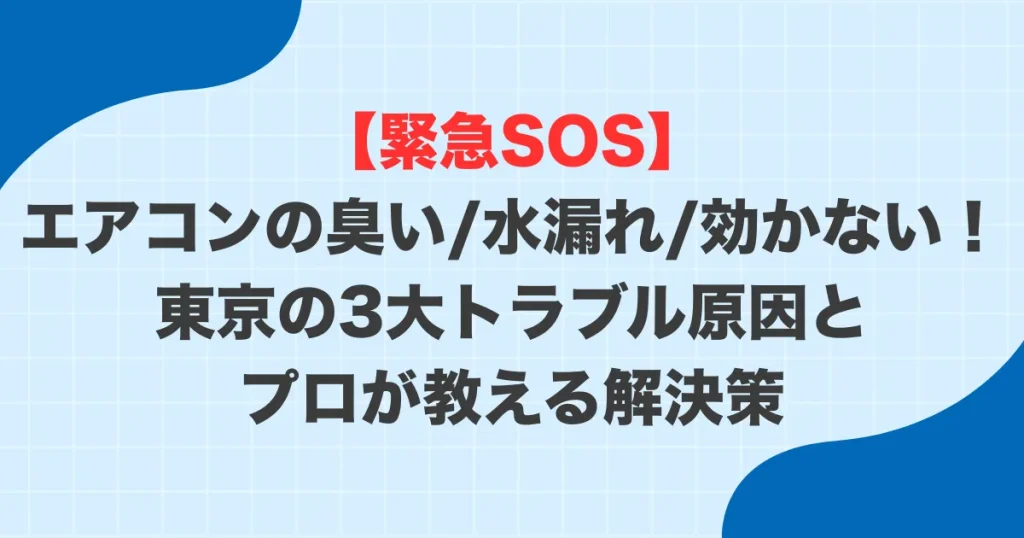 【緊急SOS】
エアコンの臭い/水漏れ/効かない！
東京の3大トラブル原因と
プロが教える解決策